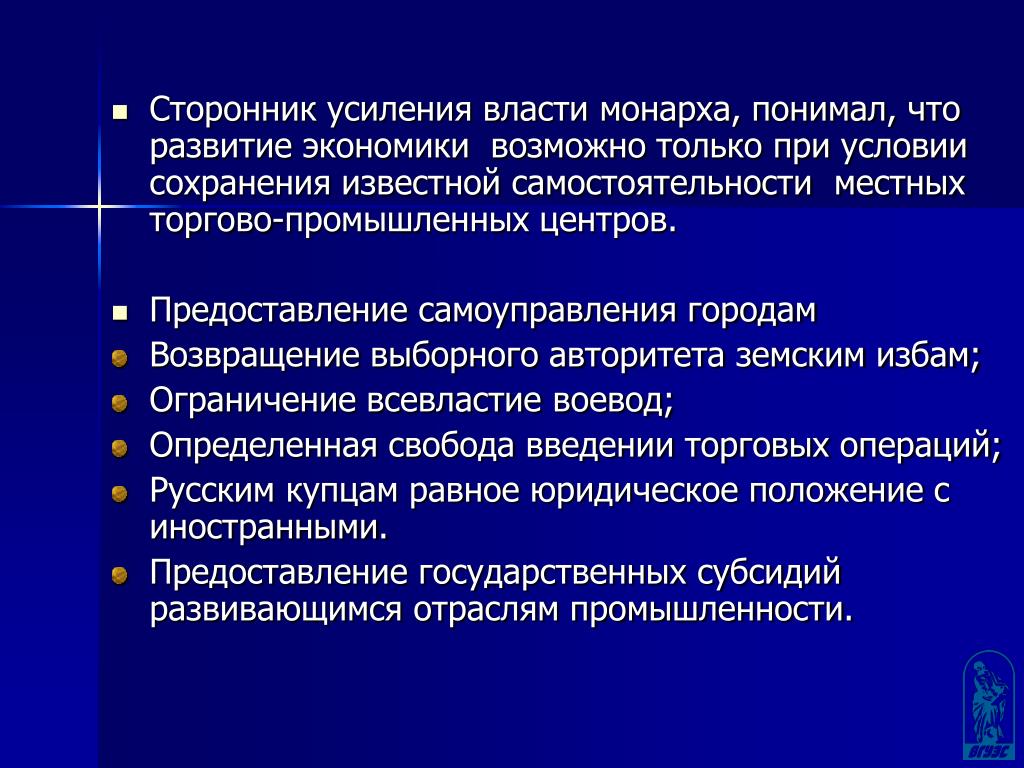 Сторонник усиления власти монарха, понимал, что развитие экономики  возможно только при условии сохранения известной самостоятельности  местных торгово-промышленных центров.

Предоставление самоуправления городам

Возвращение выборного авторитета земским избам;

Ограничение всевластие воевод;

Определенная свобода введении торговых операций;

Русским купцам равное юридическое положение с иностранными.

Предоставление государственных субсидий развивающимся отраслям промышленности.

ВГУЭС